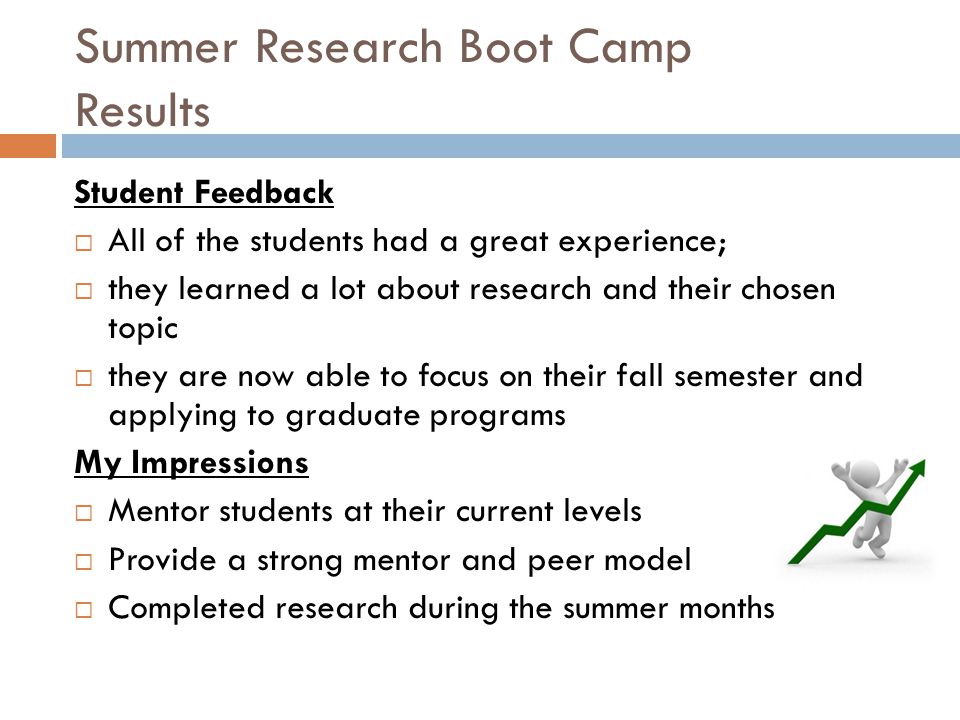 Summer Research Boot Camp Results

Student Feedback

□ All of the students had a great experience;
□ they learned a lot about research and their chosen topic
□ they are now able to focus on their fall semester and applying to graduate programs

My Impressions

□ Mentor students at their current levels
□ Provide a strong mentor and peer model
□ Completed research during the summer months